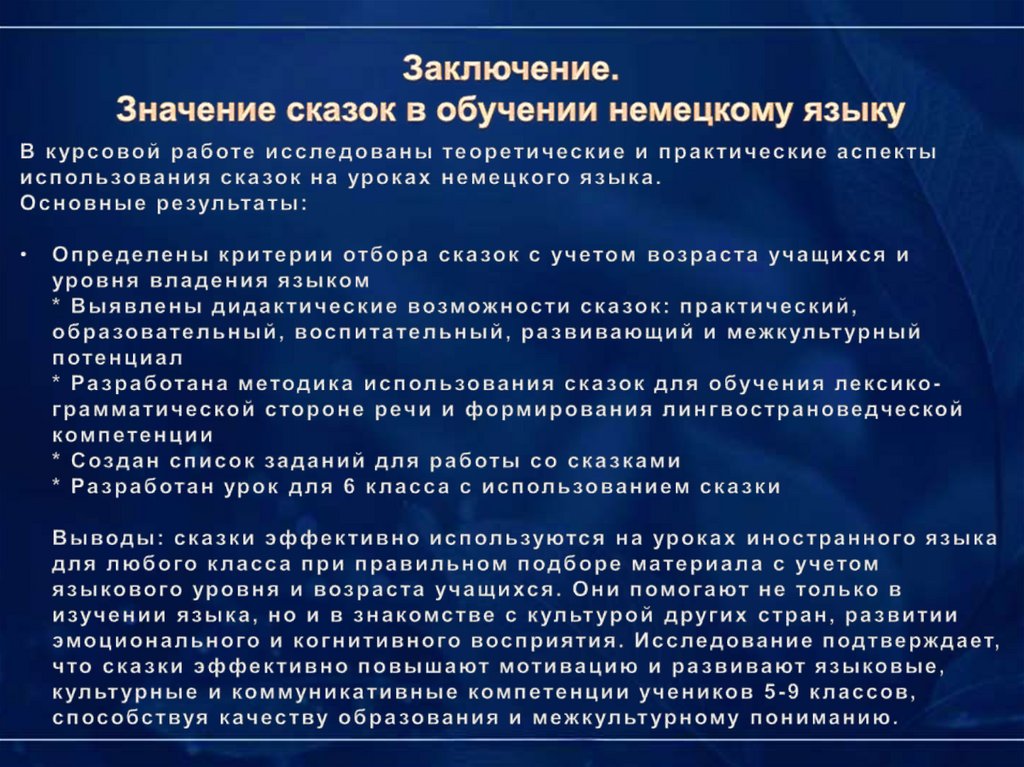 Заключение.
Значение сказок в обучении немецкому языку

В курсовой работе исследованы теоретические и практические аспекты использования сказок на уроках немецкого языка.
Основные результаты:

• Определены критерии отбора сказок с учетом возраста учащихся и уровня владения языком
* Выявлены дидактические возможности сказок: практический, образовательный, воспитательный, развивающий и межкультурный потенциал
* Разработана методика использования сказок для обучения лексико-грамматической стороне речи и формирования лингвострановедческой компетенции
* Создан список заданий для работы со сказками
* Разработан урок для 6 класса с использованием сказки

Выводы: сказки эффективно используются на уроках иностранного языка для любого класса при правильном подборе материала с учетом языкового уровня и возраста учащихся. Они помогают не только в изучении языка, но и в знакомстве с культурой других стран, развитии эмоционального и когнитивного восприятия. Исследование подтверждает, что сказки эффективно повышают мотивацию и развивают языковые, культурные и коммуникативные компетенции учеников 5-9 классов, способствуя качеству образования и межкультурному пониманию.